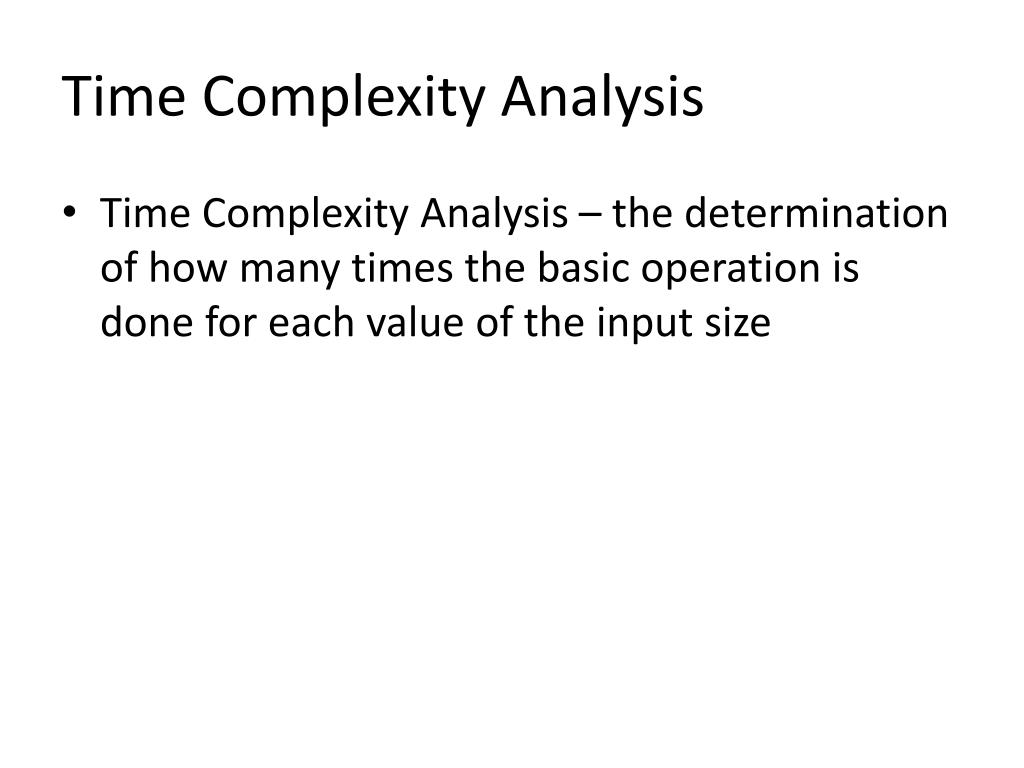 Time Complexity Analysis

• Time Complexity Analysis – the determination of how many times the basic operation is done for each value of the input size